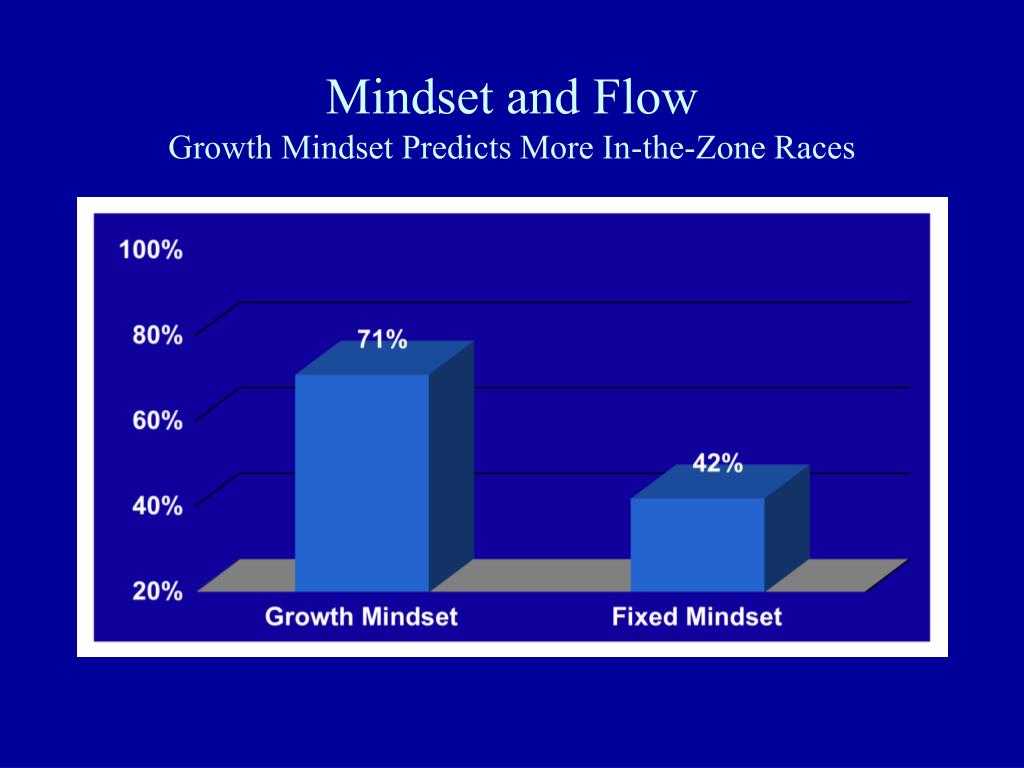 Mindset and Flow
Growth Mindset Predicts More In-the-Zone Races

100%
80%
60%
40%
20%

71%
42%

Growth Mindset
Fixed Mindset